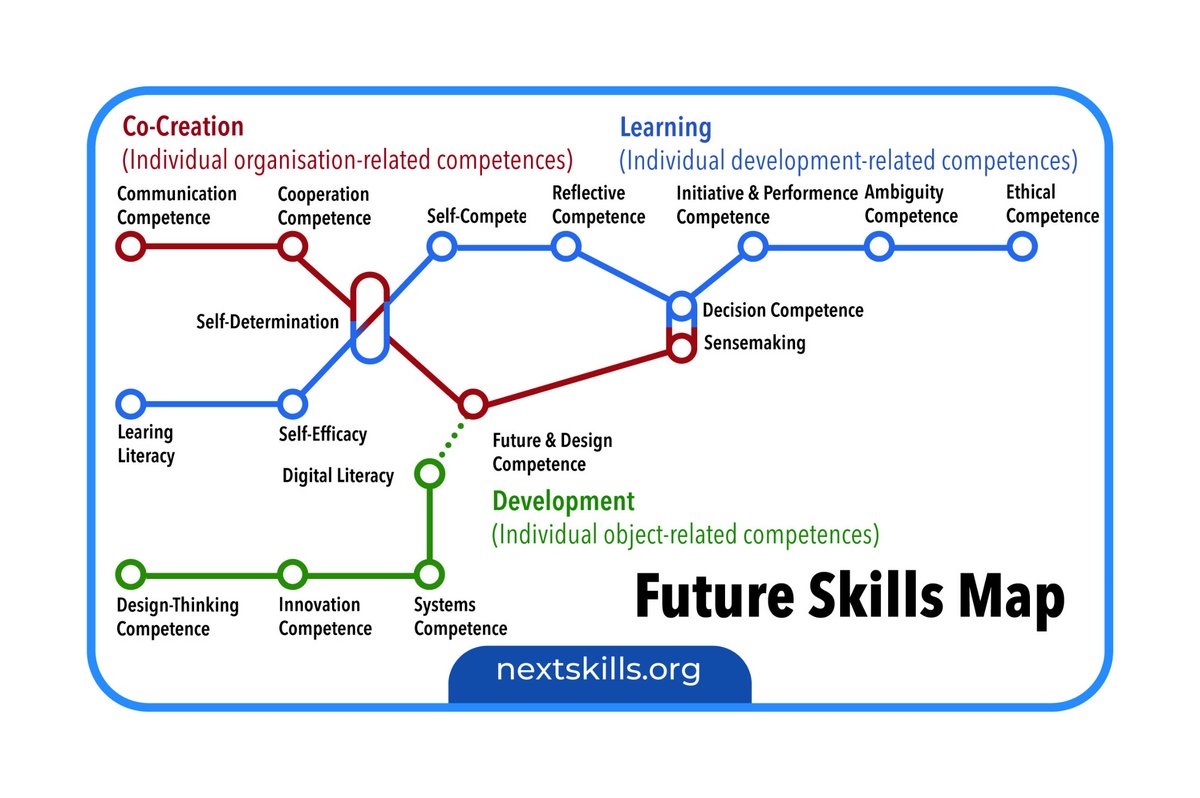 Co-Creation
(Individual organisation-related competences)

Learning
(Individual development-related competences)

Communication Competence

Cooperation Competence

Self-Compete

Reflective Competence

Initiative & Performence Competence

Ambiguity Competence

Ethical Competence

Self-Determination

Decision Competence

Sensemaking

Learing Literacy

Self-Efficacy

Future & Design Competence

Digital Literacy

Development
(Individual object-related competences)

Design-Thinking Competence

Innovation Competence

Systems Competence

Future Skills Map

nextskills.org